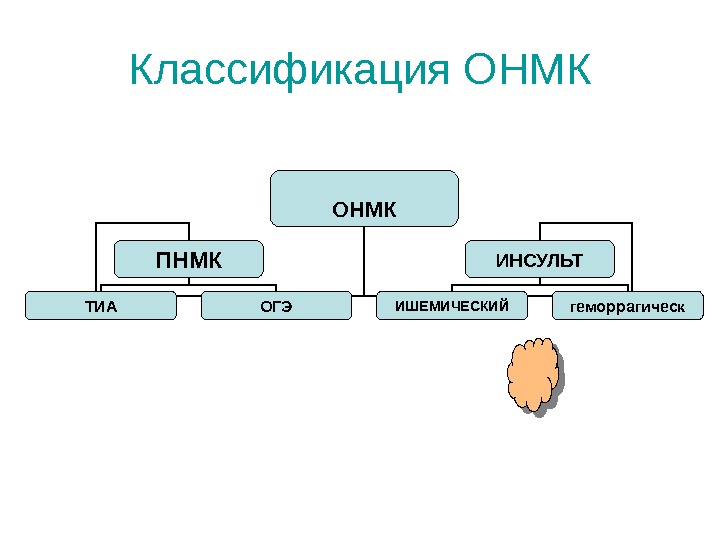 Классификация ОНМК

ОНМК

ПНМК

ИНСУЛЬТ

ТИА

ОГЭ

ИШЕМИЧЕСКИЙ

геморрагическ